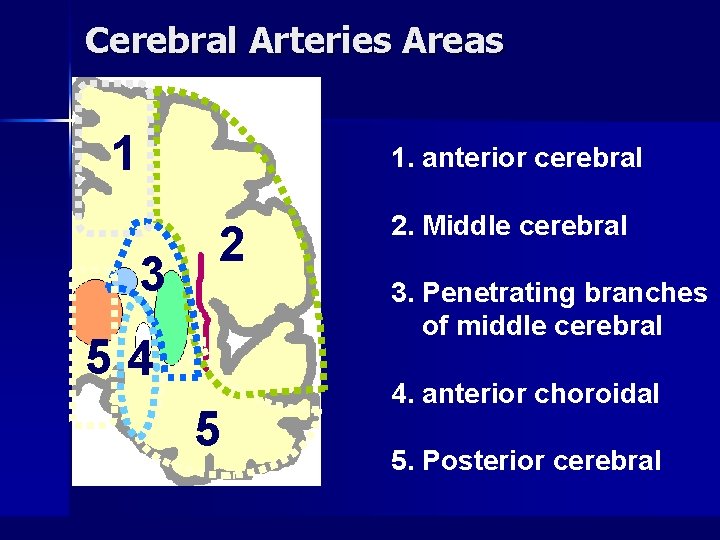 Cerebral Arteries Areas

1
2
3
5
4
5

1. anterior cerebral

2. Middle cerebral

3. Penetrating branches of middle cerebral

4. anterior choroidal

5. Posterior cerebral